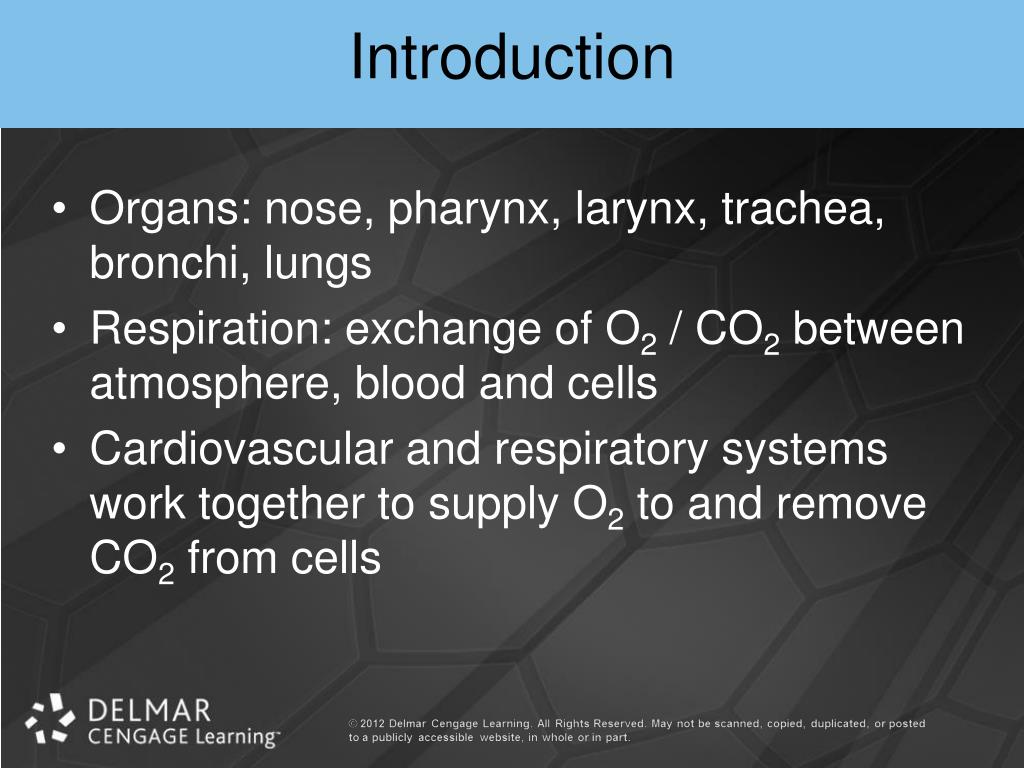 Introduction

• Organs: nose, pharynx, larynx, trachea, bronchi, lungs
• Respiration: exchange of $O_2$ / $CO_2$ between atmosphere, blood and cells
• Cardiovascular and respiratory systems work together to supply $O_2$ to and remove $CO_2$ from cells

DELMAR CENGAGE Learning™

© 2012 Delmar Cengage Learning. All Rights Reserved. May not be scanned, copied, duplicated, or posted to a publicly accessible website, in whole or in part.